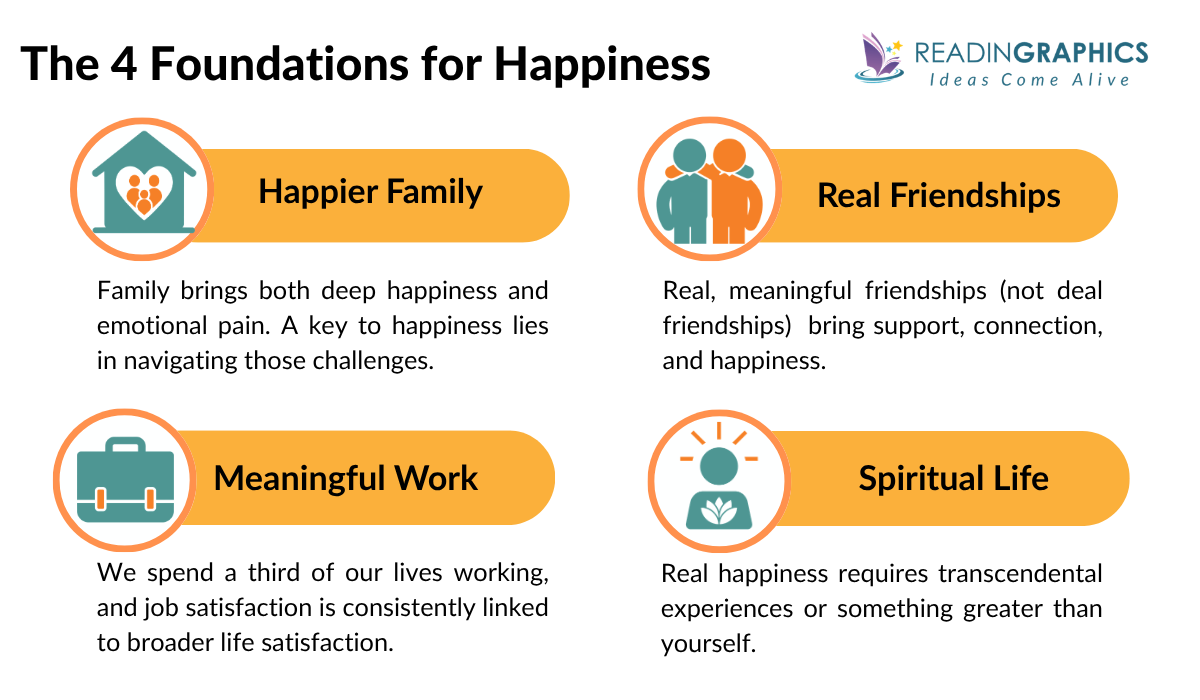 The 4 Foundations for Happiness

READINGRAPHICS
Ideas Come Alive

Happier Family

Family brings both deep happiness and emotional pain. A key to happiness lies in navigating those challenges.

Real Friendships

Real, meaningful friendships (not deal friendships) bring support, connection, and happiness.

Meaningful Work

We spend a third of our lives working, and job satisfaction is consistently linked to broader life satisfaction.

Spiritual Life

Real happiness requires transcendental experiences or something greater than yourself.